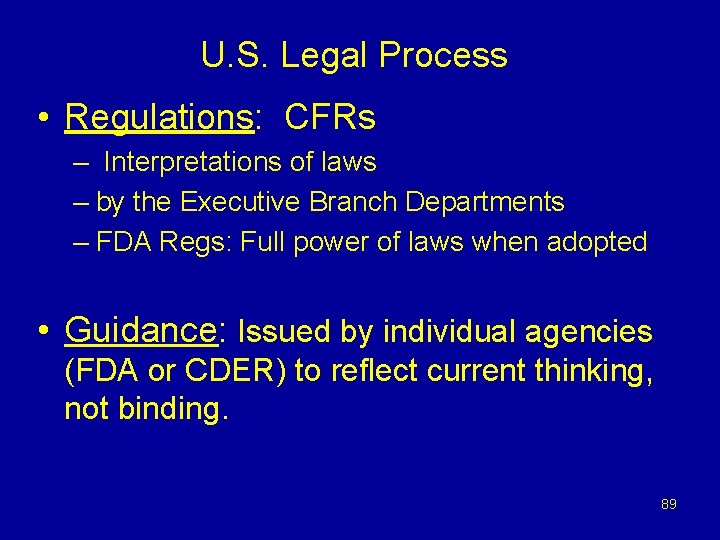 U.S. Legal Process

• Regulations: CFRs
– Interpretations of laws
– by the Executive Branch Departments
– FDA Regs: Full power of laws when adopted

• Guidance: Issued by individual agencies (FDA or CDER) to reflect current thinking, not binding.

89